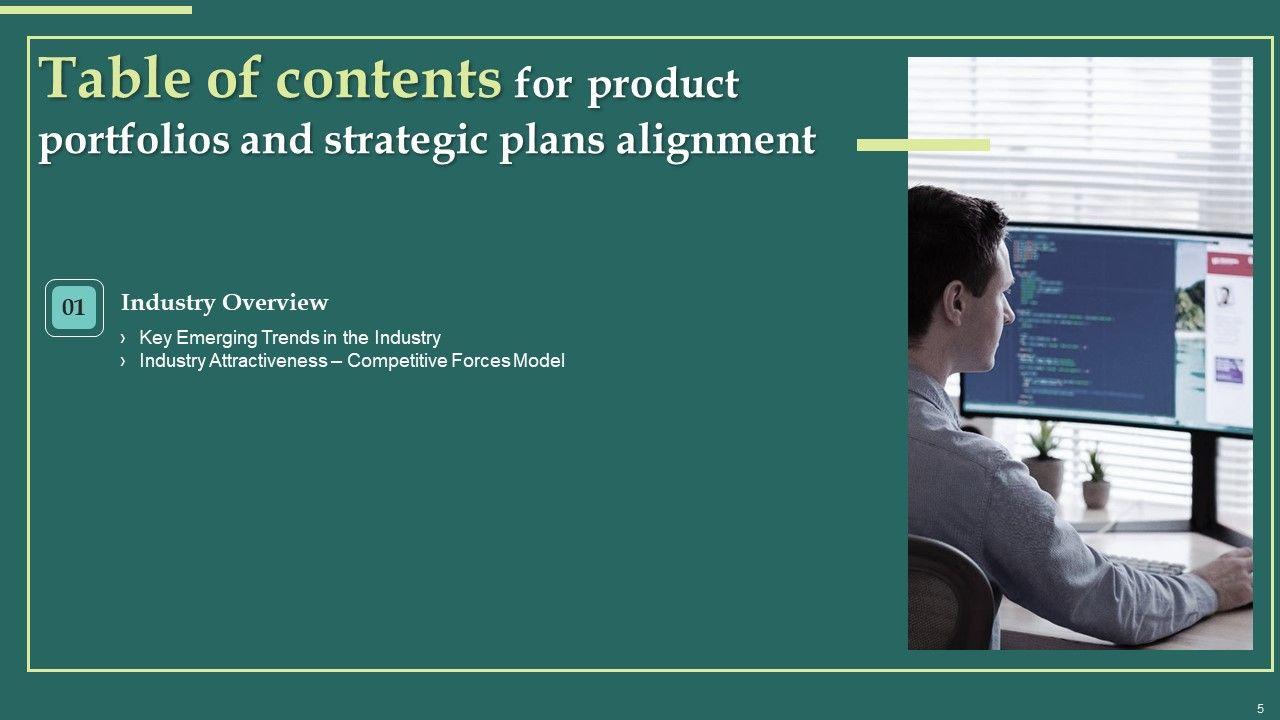 Table of contents for product portfolios and strategic plans alignment

01

Industry Overview

› Key Emerging Trends in the Industry
› Industry Attractiveness – Competitive Forces Model

5